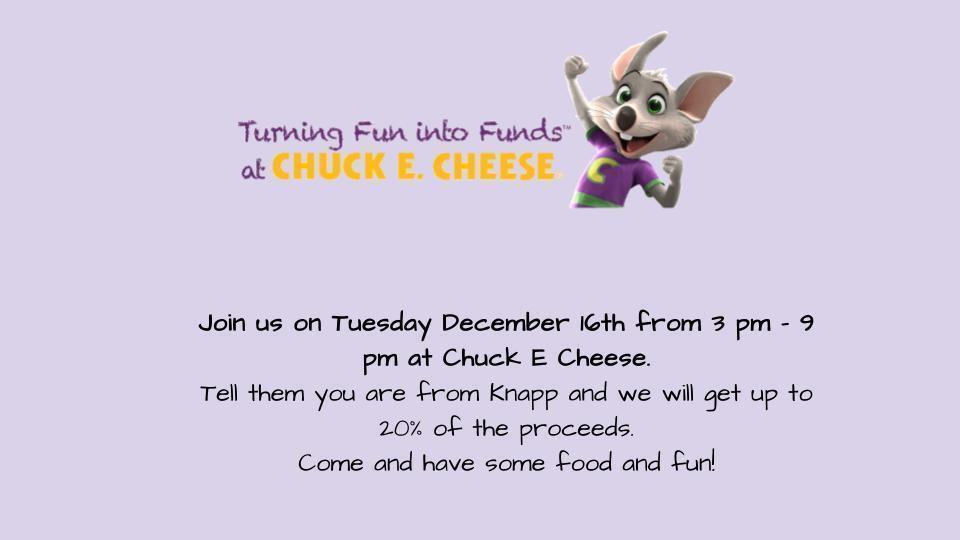 Turning Fun into Funds™
at CHUCK E. CHEESE.

Join us on Tuesday December 16th from 3 pm - 9 pm at Chuck E Cheese.
Tell them you are from Knapp and we will get up to 20% of the proceeds.
Come and have some food and fun!